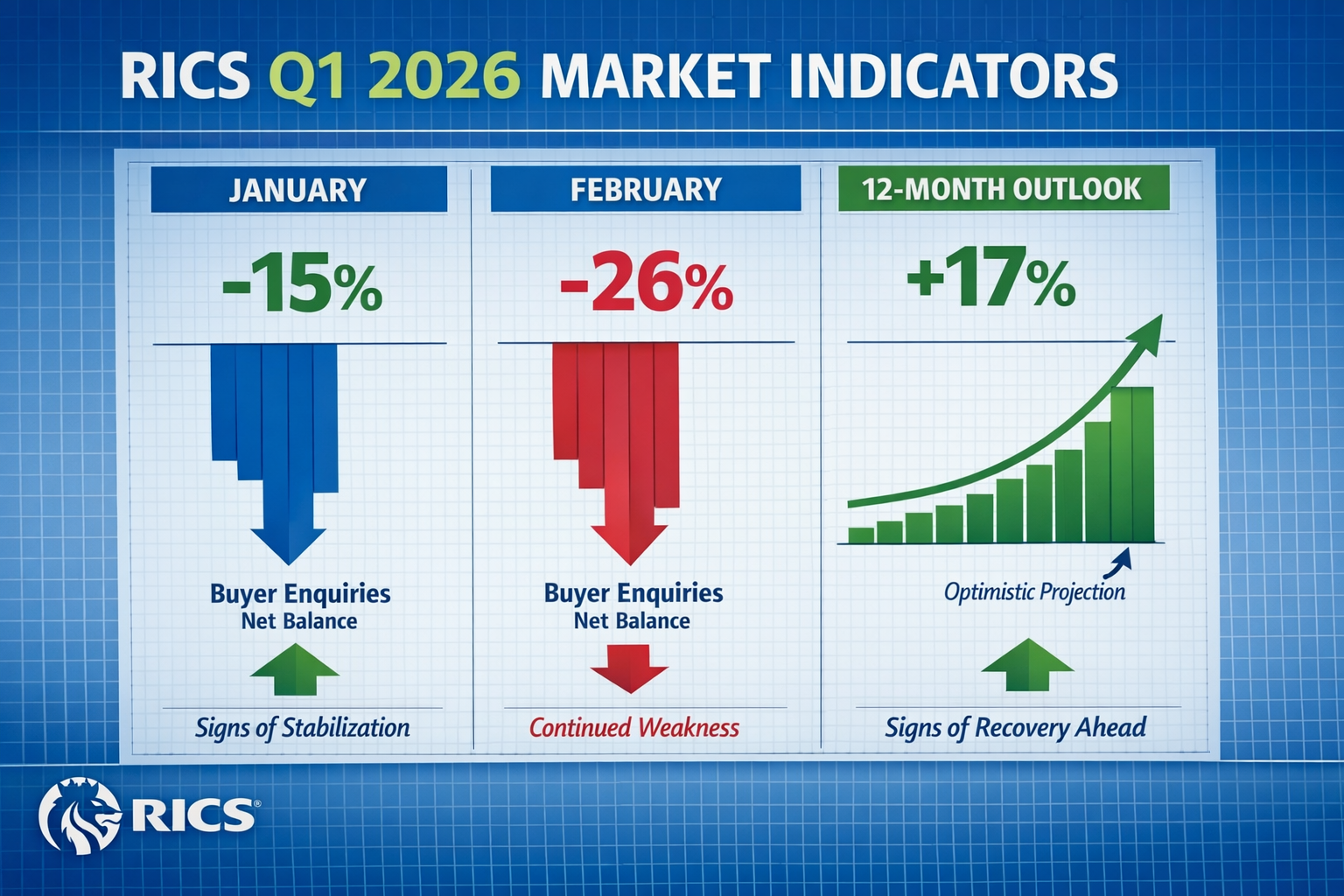 RICS Q1 2026 MARKET INDICATORS

JANUARY

-15%

Buyer Enquiries
Net Balance

Signs of Stabilization

FEBRUARY

-26%

Buyer Enquiries
Net Balance

Continued Weakness

12-MONTH OUTLOOK

+17%

Optimistic Projection

Signs of Recovery Ahead

RICS®